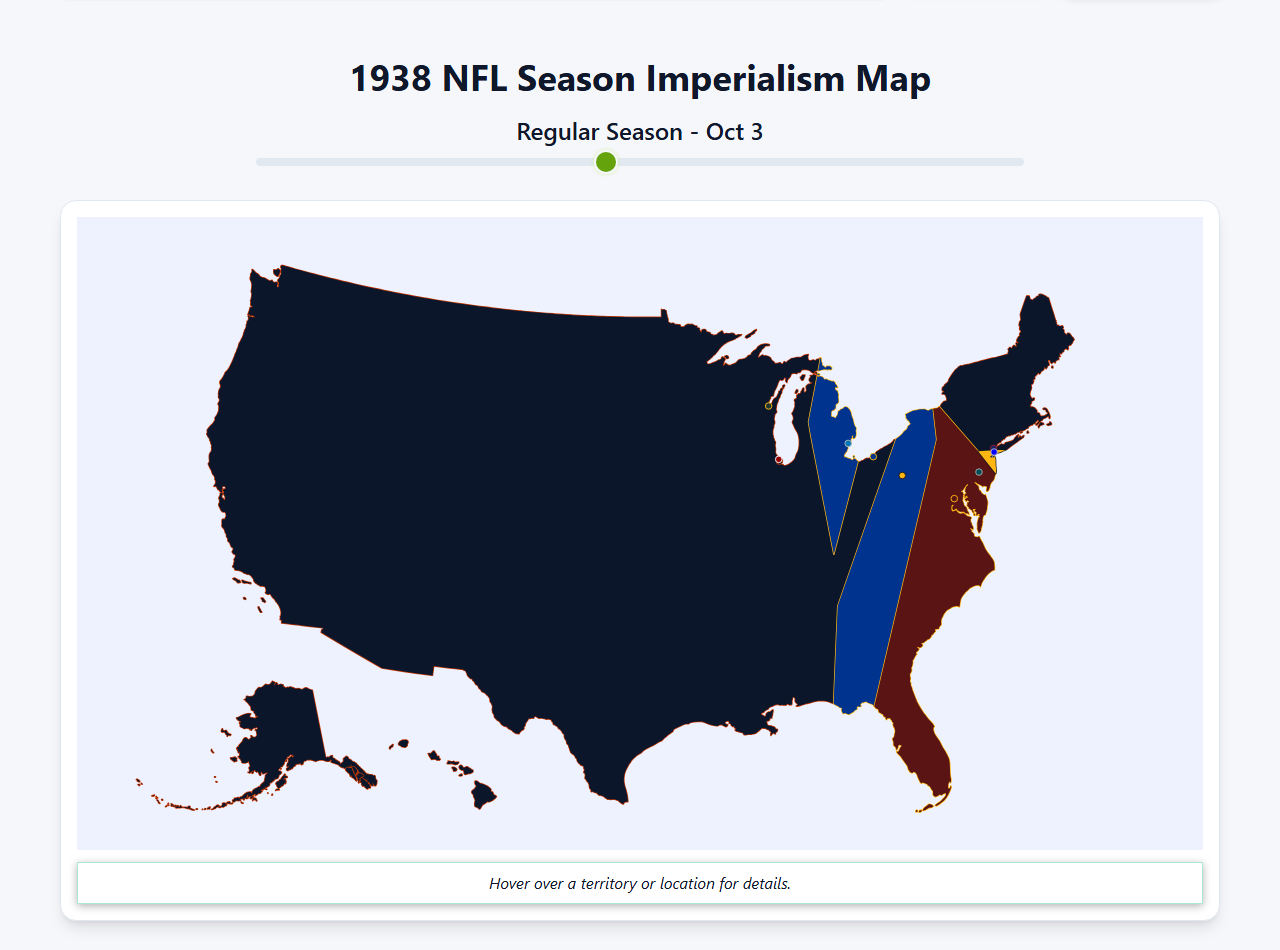 1938 NFL Season Imperialism Map

Regular Season - Oct 3

Hover over a territory or location for details.